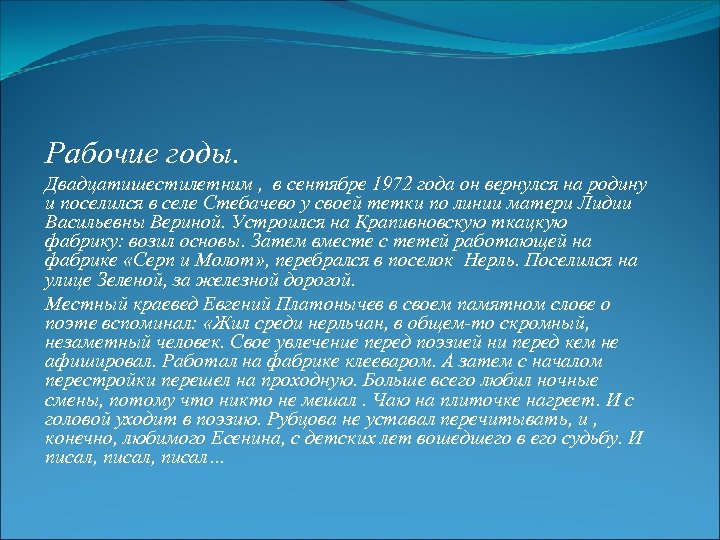 Рабочие годы.

Двадцатишестилетним , в сентябре 1972 года он вернулся на родину и поселился в селе Стебачево у своей тетки по линии матери Лидии Васильевны Вериной. Устроился на Крапивновскую ткацкую фабрику: возил основы. Затем вместе с тетей работающей на фабрике «Серп и Молот», перебрался в поселок Нерль. Поселился на улице Зеленой, за железной дорогой.

Местный краевед Евгений Платонычев в своем памятном слове о поэте вспоминал: «Жил среди нерльчан, в общем-то скромный, незаметный человек. Свое увлечение перед поэзией ни перед кем не афишировал. Работал на фабрике клееваром. А затем с началом перестройки перешел на проходную. Больше всего любил ночные смены, потому что никто не мешал . Чаю на плиточке нагреет. И с головой уходит в поэзию. Рубцова не уставал перечитывать, и , конечно, любимого Есенина, с детских лет вошедшего в его судьбу. И писал, писал, писал…